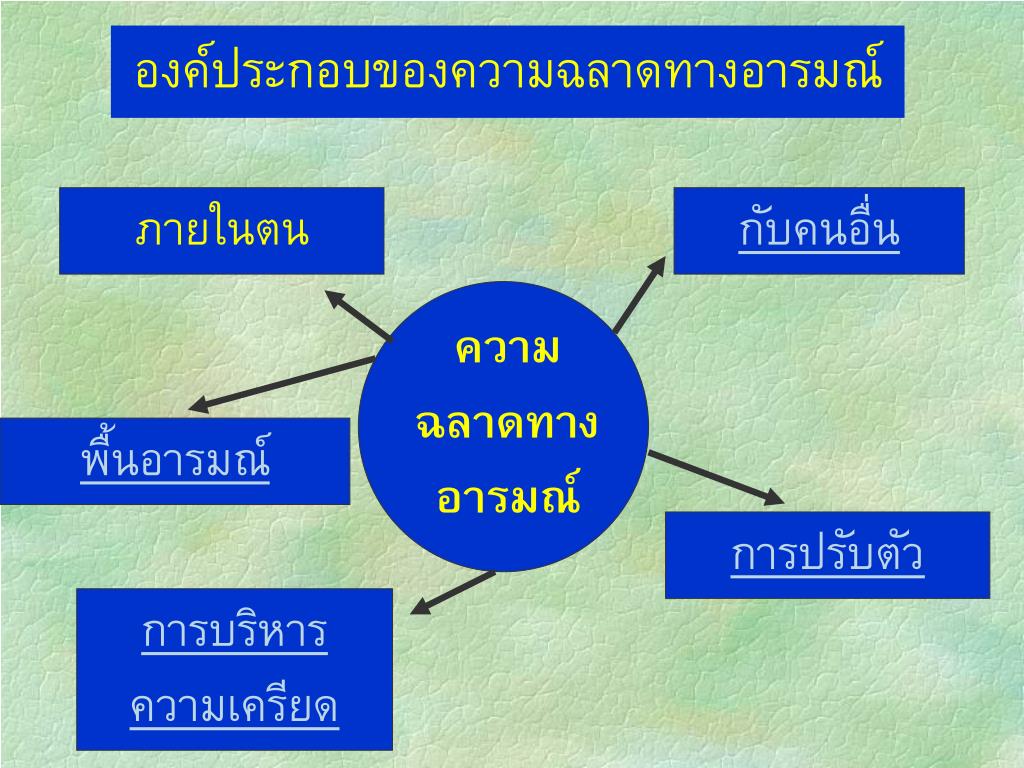 องค์ประกอบของความฉลาดทางอารมณ์

ภายในตน

กับคนอื่น

ความ
ฉลาดทาง
อารมณ์

พื้นอารมณ์

การปรับตัว

การบริหาร
ความเครียด